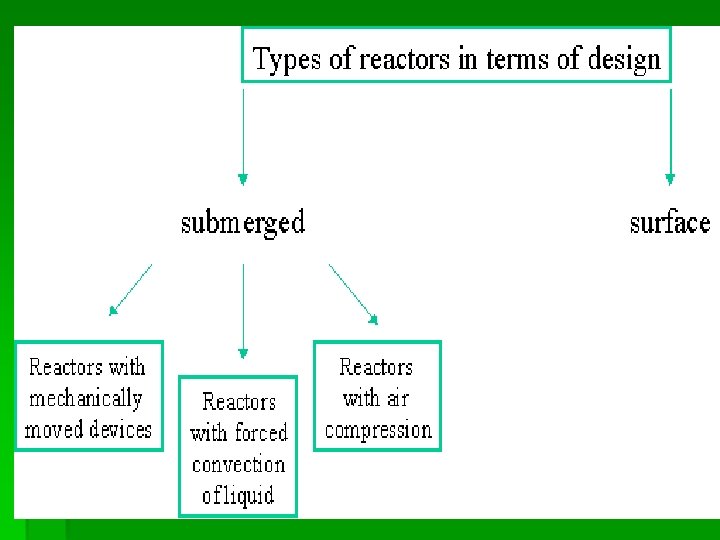 Types of reactors in terms of design

submerged

surface

Reactors with mechanically moved devices

Reactors with forced convection ofliquid

Reactors with air compression